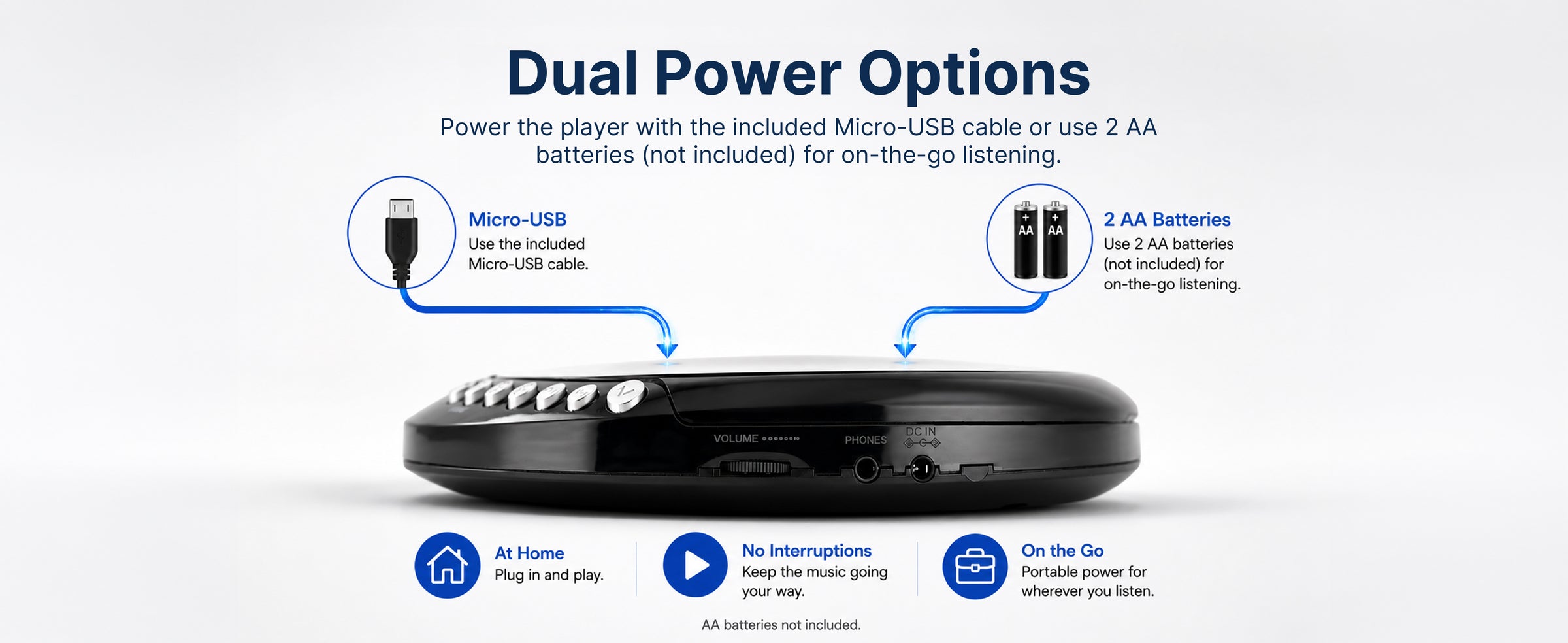 Dual Power Options

Power the player with the included Micro-USB cable or use 2 AA batteries (not included) for on-the-go listening.

Micro-USB
Use the included Micro-USB cable.

+ AA + AA

2 AA Batteries
Use 2 AA batteries (not included) for on-the-go listening.

VOLUME

PHONES

DC IN

At Home
Plug in and play.

No Interruptions
Keep the music going your way.

On the Go
Portable power for wherever you listen.

AA batteries not included.